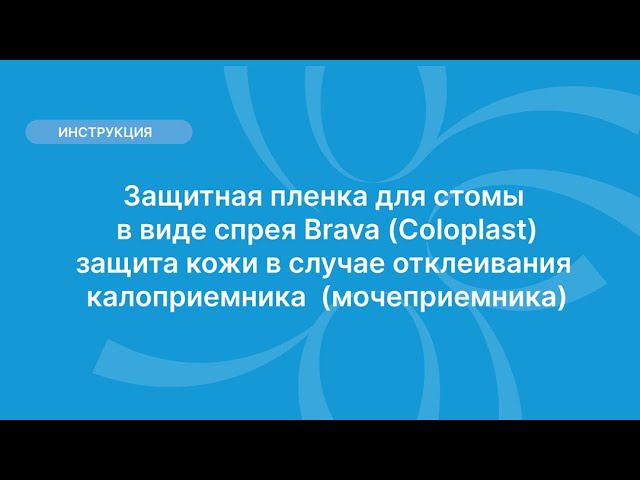 ИНСТРУКЦИЯ

Защитная пленка для стомы в виде спрея Brava (Coloplast) защита кожи в случае отклеивания калоприемника (мочеприемника)